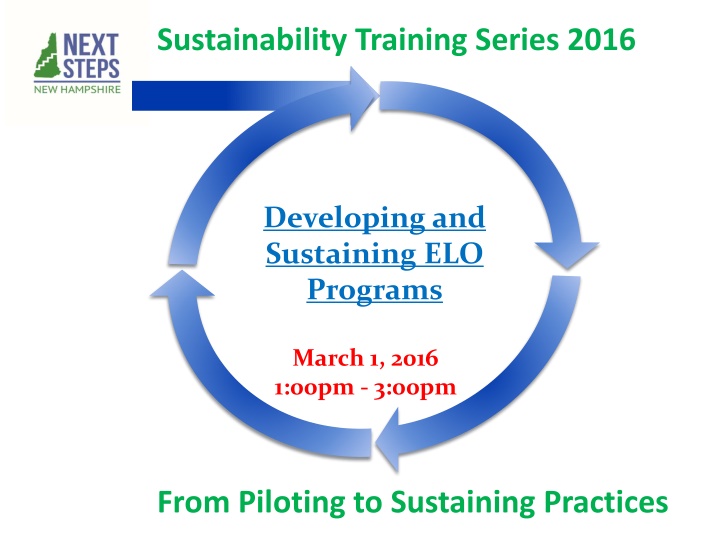 NEXT STEPS
NEW HAMPSHIRE

Sustainability Training Series 2016

Developing and Sustaining ELO Programs

March 1, 2016
1:00pm - 3:00pm

From Piloting to Sustaining Practices